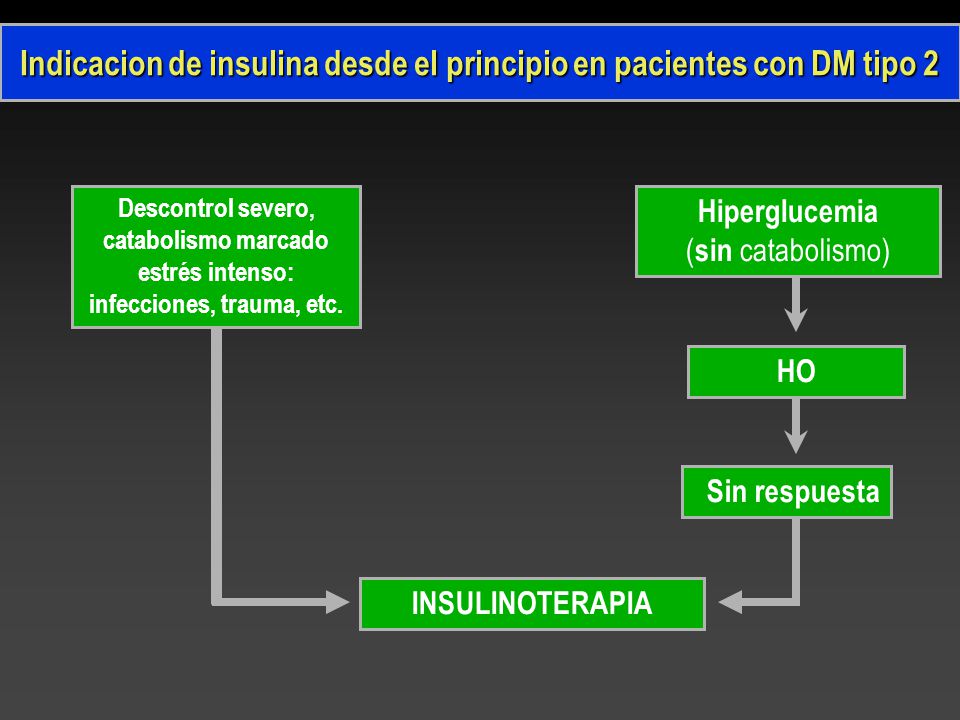 Indicacion de insulina desde el principio en pacientes con DM tipo 2

Descontrol severo, catabolismo marcado estrés intenso: infecciones, trauma, etc.

Hiperglucemia (sin catabolismo)

HO

Sin respuesta

INSULINOTERAPIA